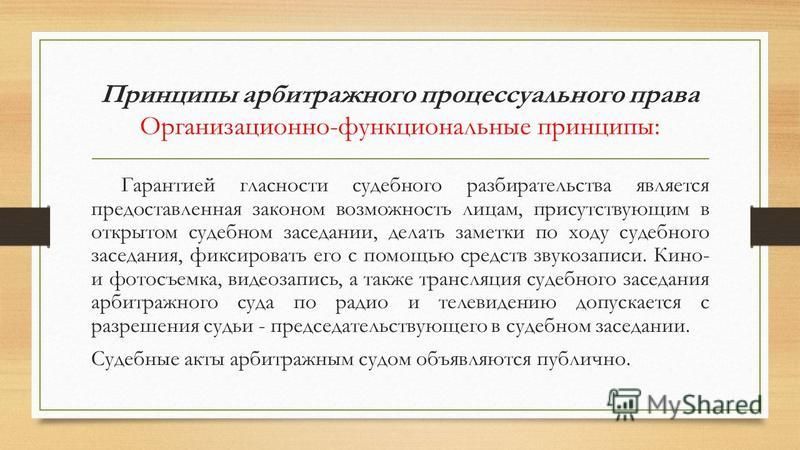 Принципы арбитражного процессуального права
Организационно-функциональные принципы:

Гарантией гласности судебного разбирательства является предоставленная законом возможность лицам, присутствующим в открытом судебном заседании, делать заметки по ходу судебного заседания, фиксировать его с помощью средств звукозаписи. Кино- и фотосъемка, видеозапись, а также трансляция судебного заседания арбитражного суда по радио и телевидению допускается с разрешения судьи - председательствующего в судебном заседании.

Судебные акты арбитражным судом объявляются публично.

MyShared